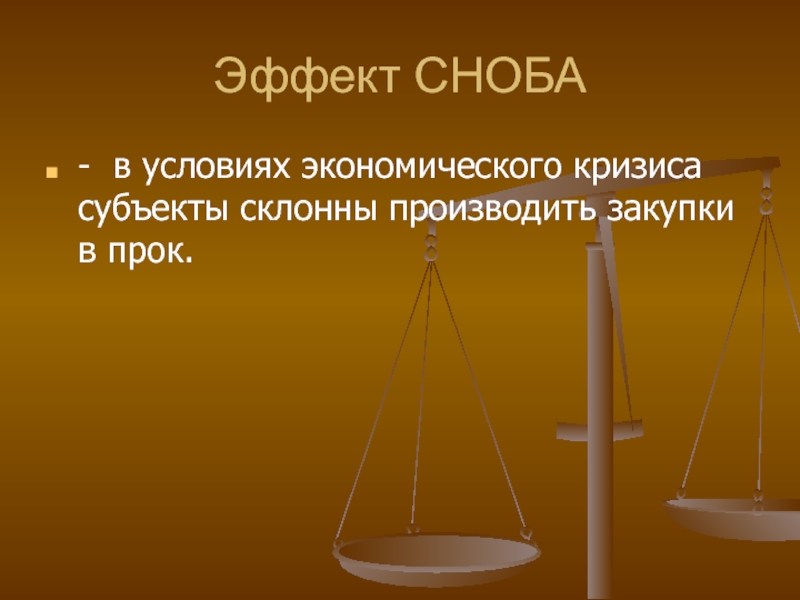 Эффект СНОБА

- в условиях экономического кризиса субъекты склонны производить закупки в прок.